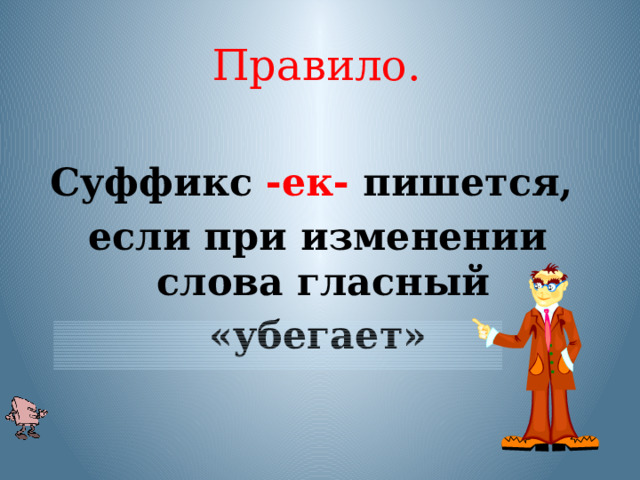 Правило.

Суффикс -ек- пишется, если при изменении слова гласный «убегает»